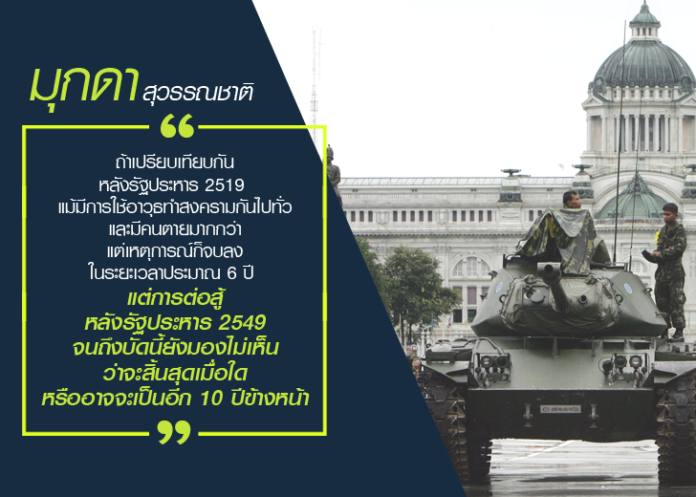 มุกดา สุวรรณชาติ

“

ถ้าเปรียบเทียบกัน หลังรัฐประหาร 2519 แม้มีการใช้อาวุธทำสงครามกันไปทั่ว และมีคนตายมากกว่า แต่เหตุการณ์ก็จบลง ในระยะเวลาประมาณ 6 ปี แต่การต่อสู้ หลังรัฐประหาร 2549 จนถึงบัดนี้ยังมองไม่เห็น ว่าจะสิ้นสุดเมื่อใด หรืออาจจะเป็นอีก 10 ปีข้างหน้า

”